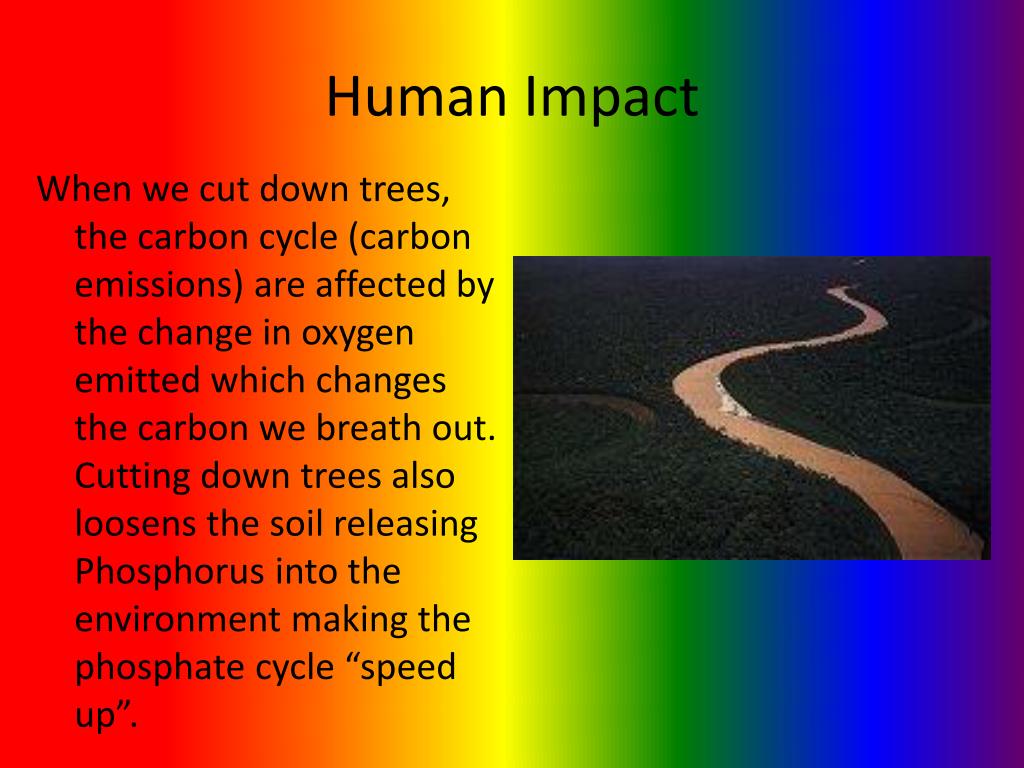 Human Impact

When we cut down trees, the carbon cycle (carbon emissions) are affected by the change in oxygen emitted which changes the carbon we breath out. Cutting down trees also loosens the soil releasing Phosphorus into the environment making the phosphate cycle “speed up”.